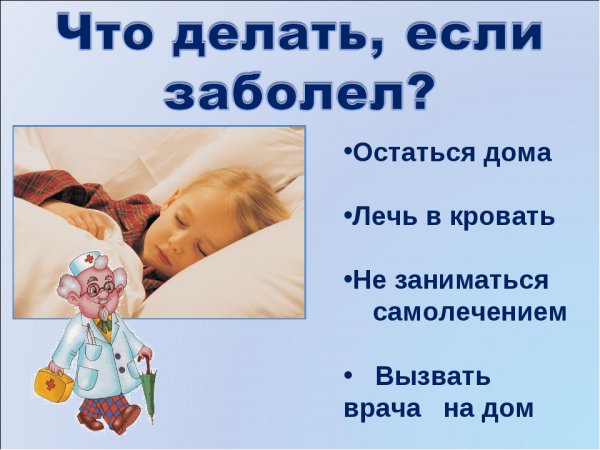 Что делать, если заболел?

•Остаться дома

•Лечь в кровать

•Не заниматься самолечением

• Вызвать врача на дом